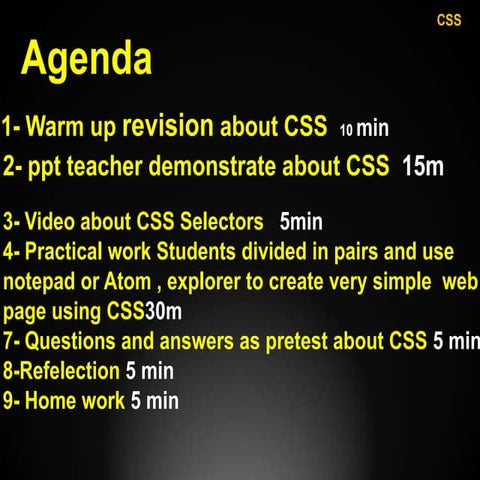 CSS

Agenda

1- Warm up revision about CSS 10 min

2- ppt teacher demonstrate about CSS 15m

3- Video about CSS Selectors 5min
4- Practical work Students divided in pairs and use notepad or Atom , explorer to create very simple web page using CSS30m
7- Questions and answers as pretest about CSS 5 min
8-Refelection 5 min
9- Home work 5 min